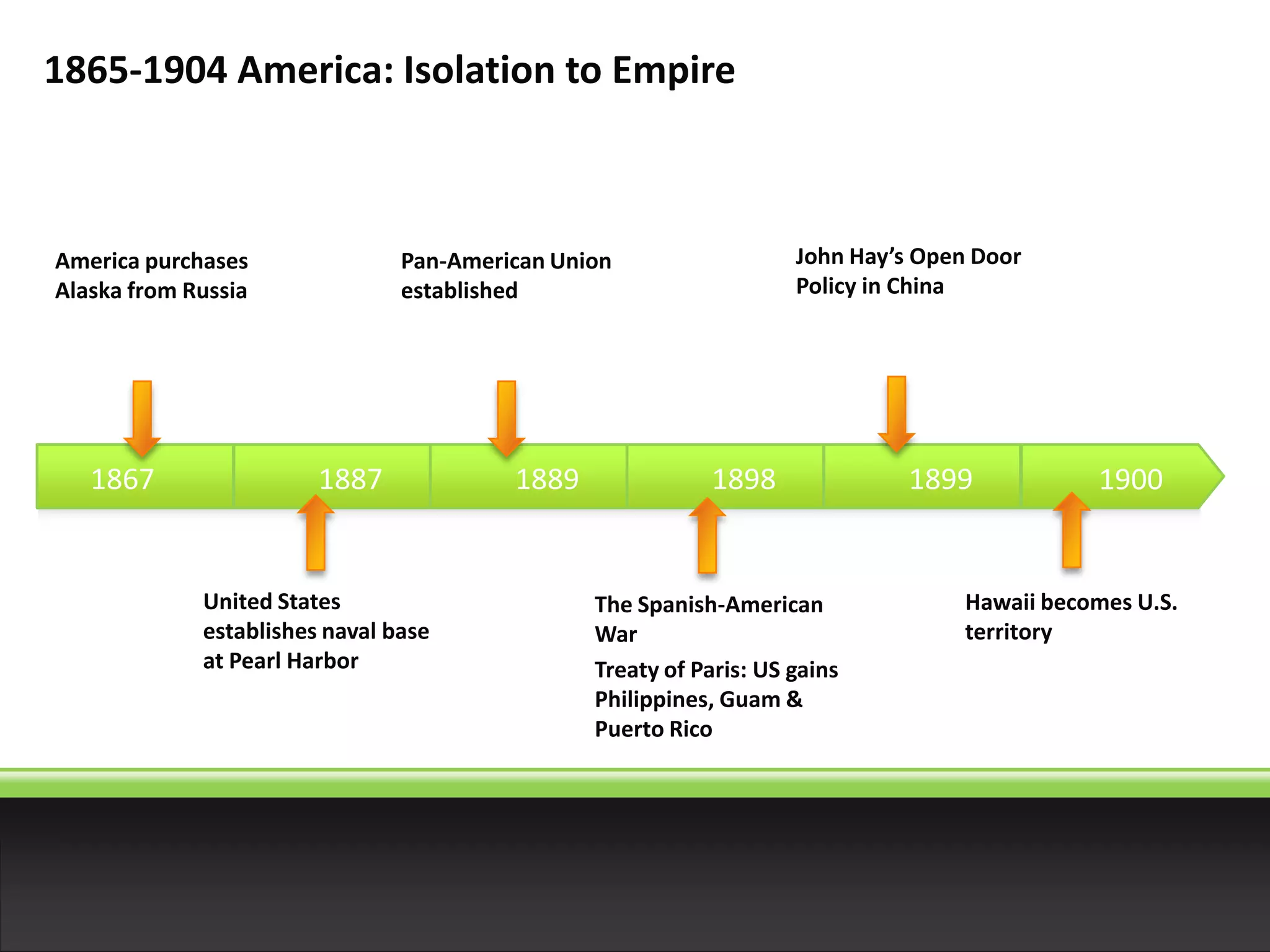 1865-1904 America: Isolation to Empire

America purchases Alaska from Russia

Pan-American Union established

John Hay's Open Door Policy in China

1867

1887

1889

1898

1899

1900

United States establishes naval base at Pearl Harbor

The Spanish-American War

Treaty of Paris: US gains Philippines, Guam & Puerto Rico

Hawaii becomes U.S. territory